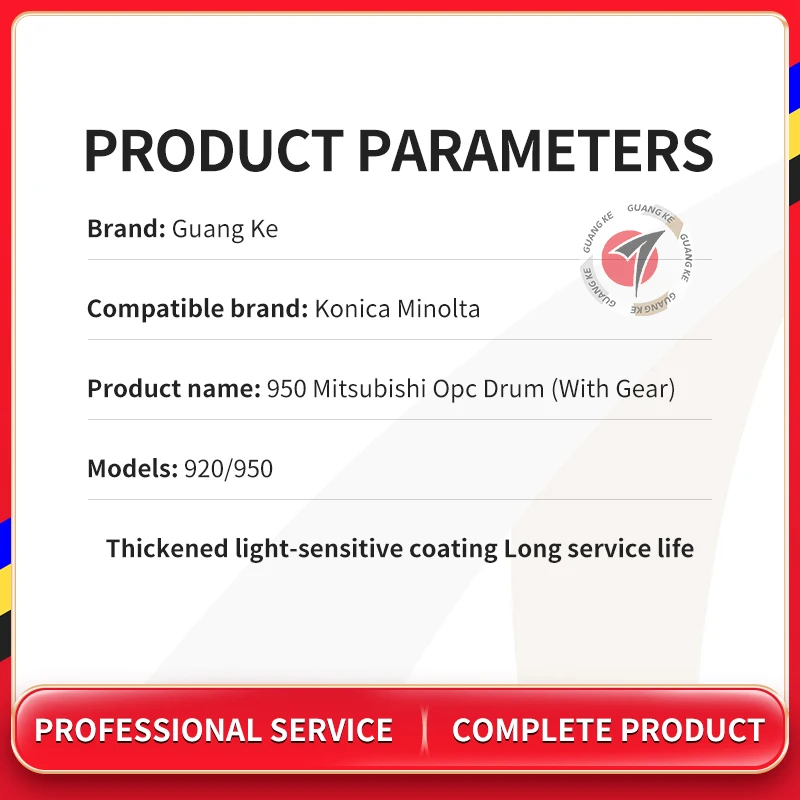 PRODUCT PARAMETERS

Brand: Guang Ke

GUANG KE GUANG KE GUANG KE GUANG KE

Compatible brand: Konica Minolta

Product name: 950 Mitsubishi Opc Drum (With Gear)

Models: 920/950

Thickened light-sensitive coating Long service life

PROFESSIONAL SERVICE

COMPLETE PRODUCT